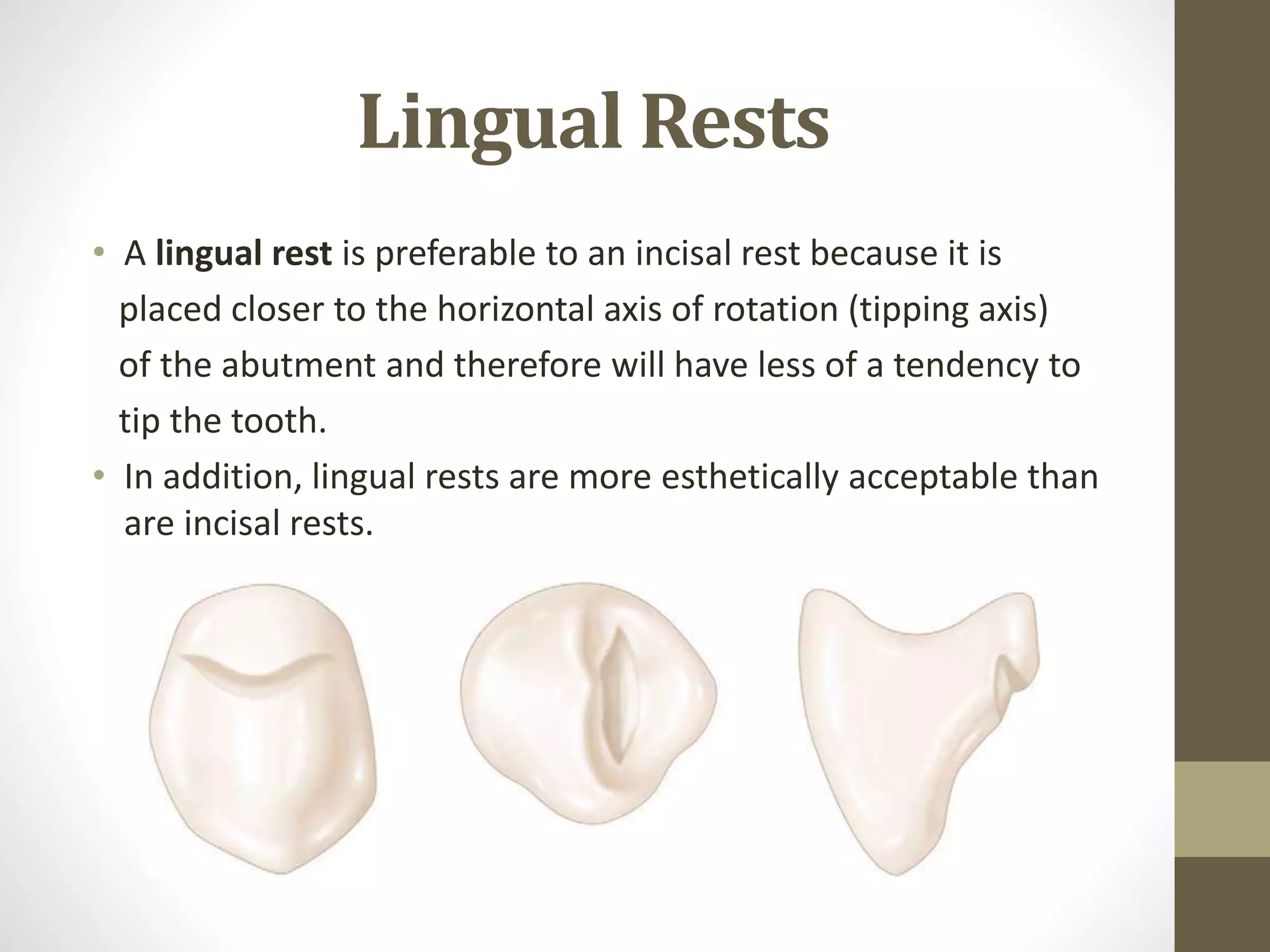 Lingual Rests

• A lingual rest is preferable to an incisal rest because it is placed closer to the horizontal axis of rotation (tipping axis) of the abutment and therefore will have less of a tendency to tip the tooth.

• In addition, lingual rests are more esthetically acceptable than are incisal rests.